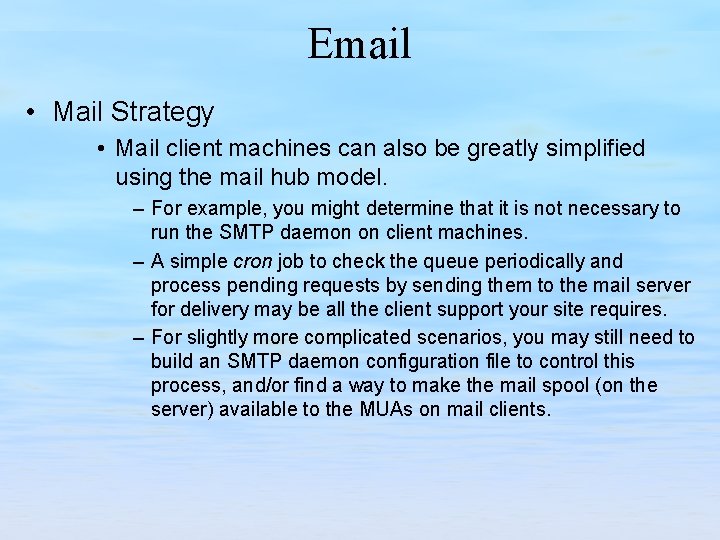 Email

• Mail Strategy

• Mail client machines can also be greatly simplified using the mail hub model.

– For example, you might determine that it is not necessary to run the SMTP daemon on client machines.

– A simple cron job to check the queue periodically and process pending requests by sending them to the mail server for delivery may be all the client support your site requires.

– For slightly more complicated scenarios, you may still need to build an SMTP daemon configuration file to control this process, and/or find a way to make the mail spool (on the server) available to the MUAs on mail clients.